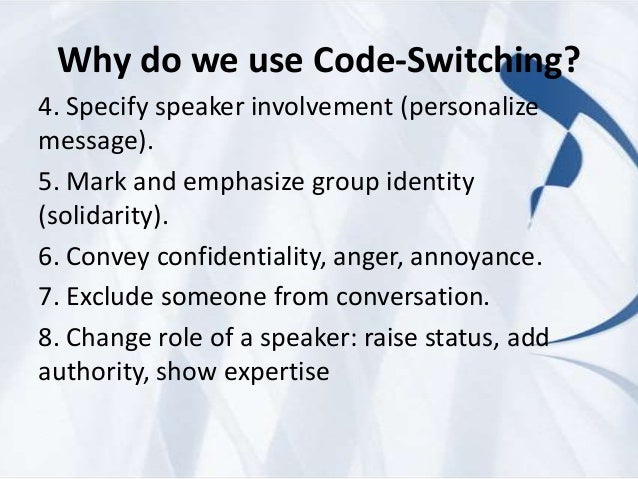 Why do we use Code-Switching?

4. Specify speaker involvement (personalize message).

5. Mark and emphasize group identity (solidarity).

6. Convey confidentiality, anger, annoyance.

7. Exclude someone from conversation.

8. Change role of a speaker: raise status, add authority, show expertise